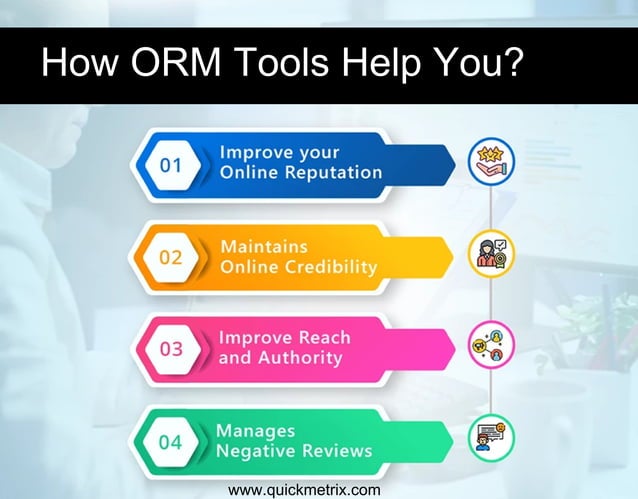 How ORM Tools Help You?

01 Improve your Online Reputation

02 Maintains Online Credibility

03 Improve Reach and Authority

04 Manages Negative Reviews

www.quickmetrix.com